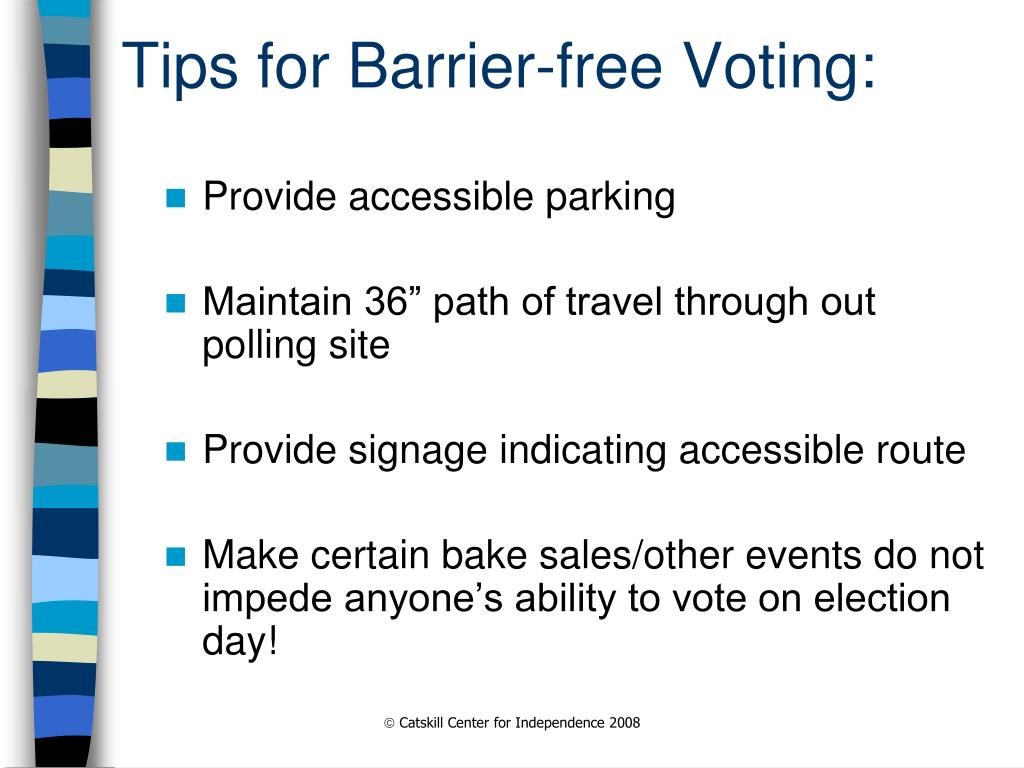 Tips for Barrier-free Voting:

Provide accessible parking

Maintain 36” path of travel through out polling site

Provide signage indicating accessible route

Make certain bake sales/other events do not impede anyone’s ability to vote on election day!

© Catskill Center for Independence 2008